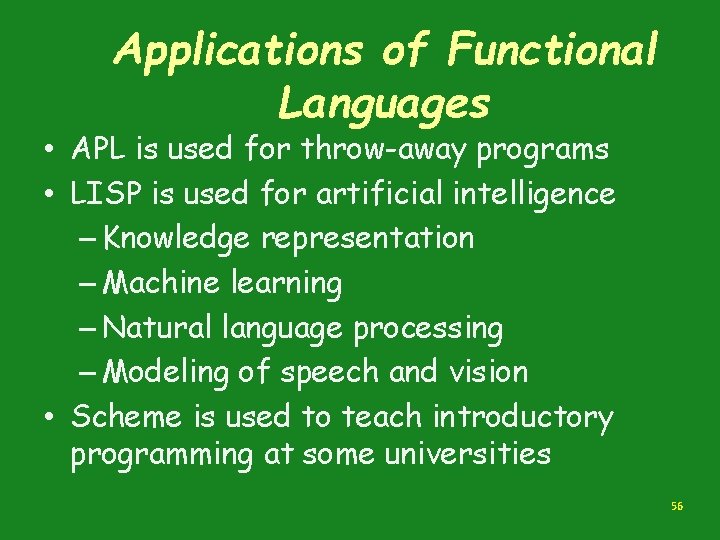 Applications of Functional Languages

• APL is used for throw-away programs
• LISP is used for artificial intelligence
– Knowledge representation
– Machine learning
– Natural language processing
– Modeling of speech and vision
• Scheme is used to teach introductory programming at some universities

56